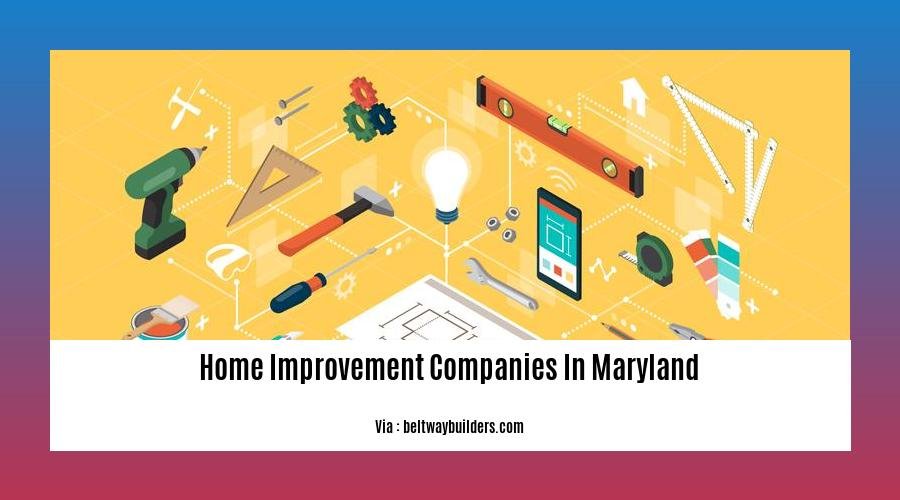 Home Improvement Companies In Maryland

Via : beltwaybuilders.com